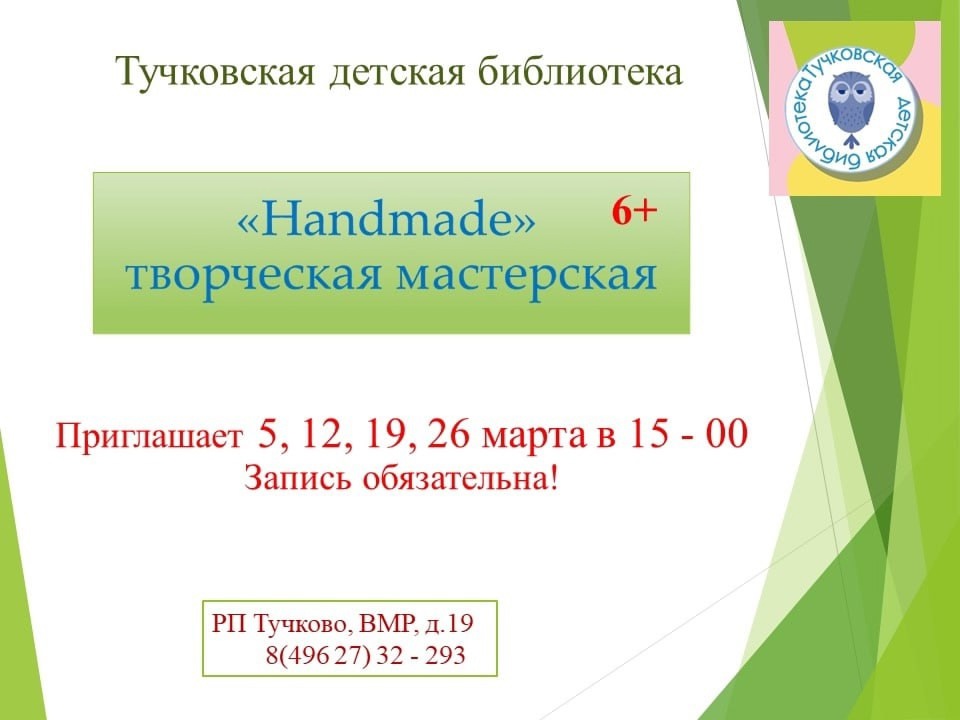 Тучковская детская библиотека

Тучковская детская библиотека

«Handmade» 6+
творческая мастерская

Приглашает 5, 12, 19, 26 марта в 15 - 00
Запись обязательна!

РП Тучково, ВМР, д.19
8(496 27) 32 - 293